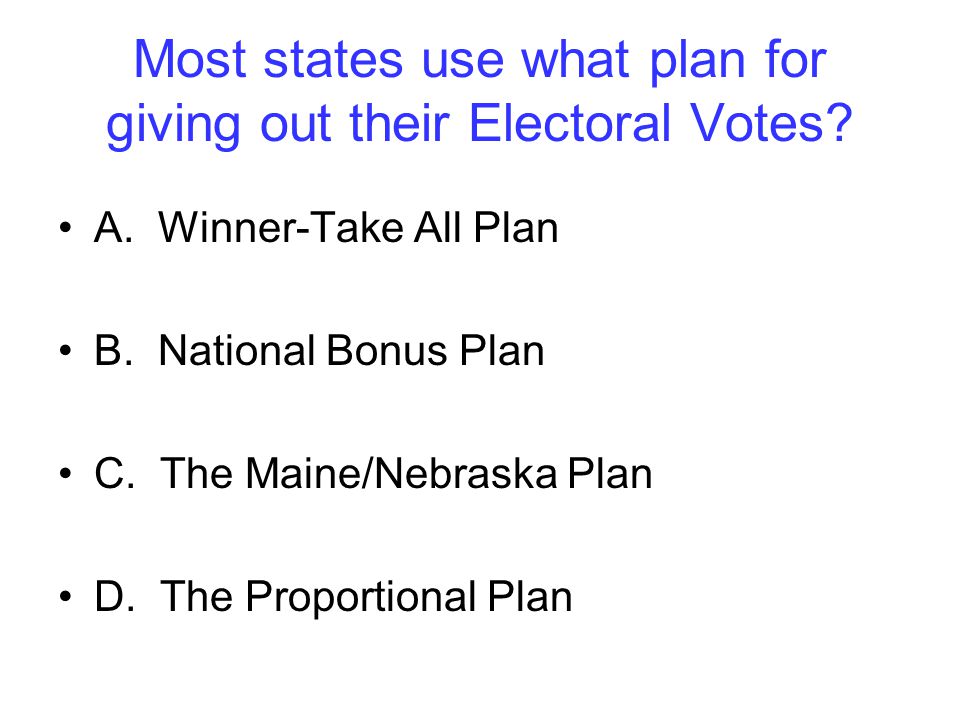 Most states use what plan for giving out their Electoral Votes?

• A. Winner-Take All Plan

• B. National Bonus Plan

• C. The Maine/Nebraska Plan

• D. The Proportional Plan